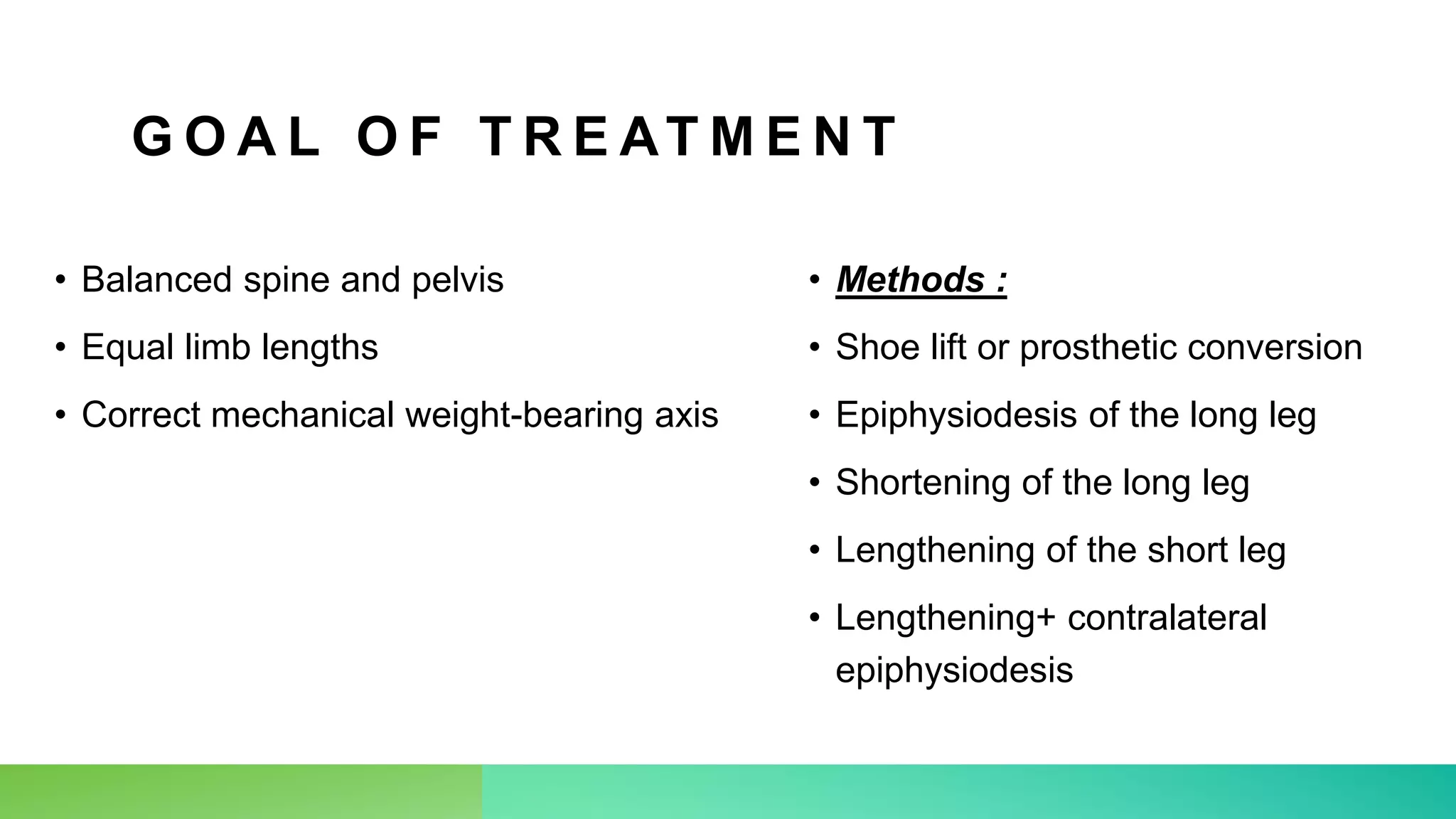 GOAL OF TREATMENT

• Balanced spine and pelvis
• Equal limb lengths
• Correct mechanical weight-bearing axis

• Methods :
• Shoe lift or prosthetic conversion
• Epiphysiodesis of the long leg
• Shortening of the long leg
• Lengthening of the short leg
• Lengthening+ contralateral epiphysiodesis